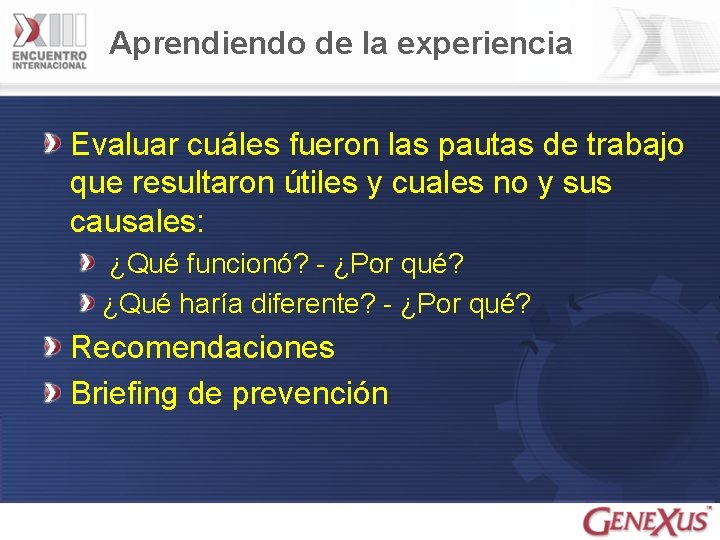 XIII
ENCUENTRO
INTERNACIONAL

Aprendiendo de la experiencia

Evaluar cuáles fueron las pautas de trabajo que resultaron útiles y cuales no y sus causales:

¿Qué funcionó? - ¿Por qué?

¿Qué haría diferente? - ¿Por qué?

Recomendaciones

Briefing de prevención

GENEXUS